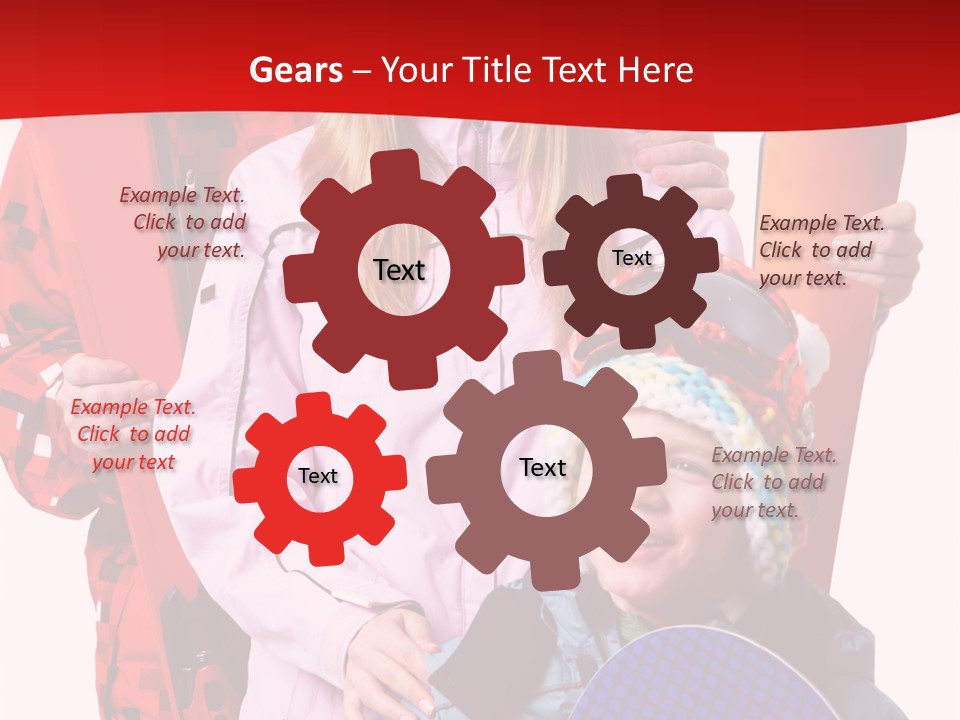 Gears – Your Title Text Here

Example Text. Click to add your text.

Text

Text

Example Text. Click to add your text.

Example Text. Click to add your text

Text

Text

Example Text. Click to add your text.